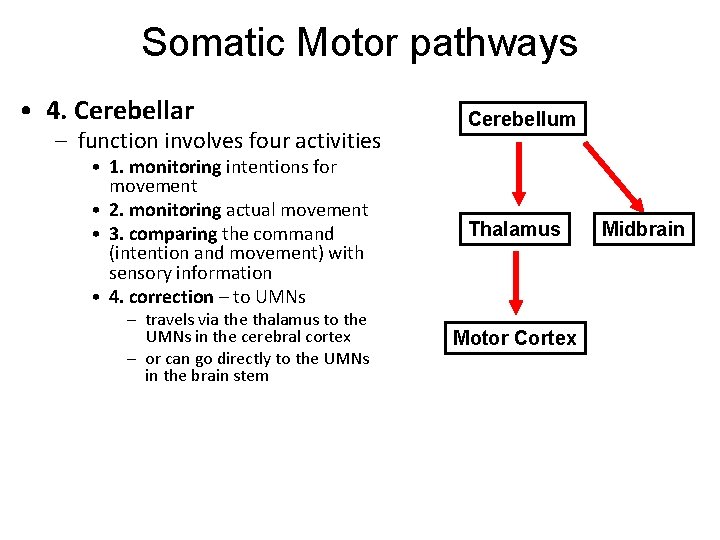 Somatic Motor pathways

• 4. Cerebellar
– function involves four activities
• 1. monitoring intentions for movement
• 2. monitoring actual movement
• 3. comparing the command (intention and movement) with sensory information
• 4. correction – to UMNs
– travels via the thalamus to the UMNs in the cerebral cortex
– or can go directly to the UMNs in the brain stem

Cerebellum

Thalamus

Midbrain

Motor Cortex